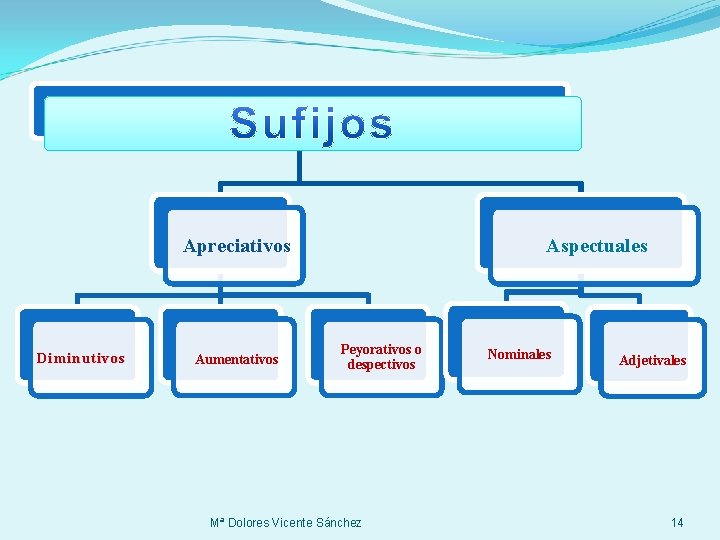 Sufijos

Apreciativos

Aspectuales

Diminutivos

Aumentativos

Peyorativos o despectivos

Nominales

Adjetivales

Mª Dolores Vicente Sánchez

14